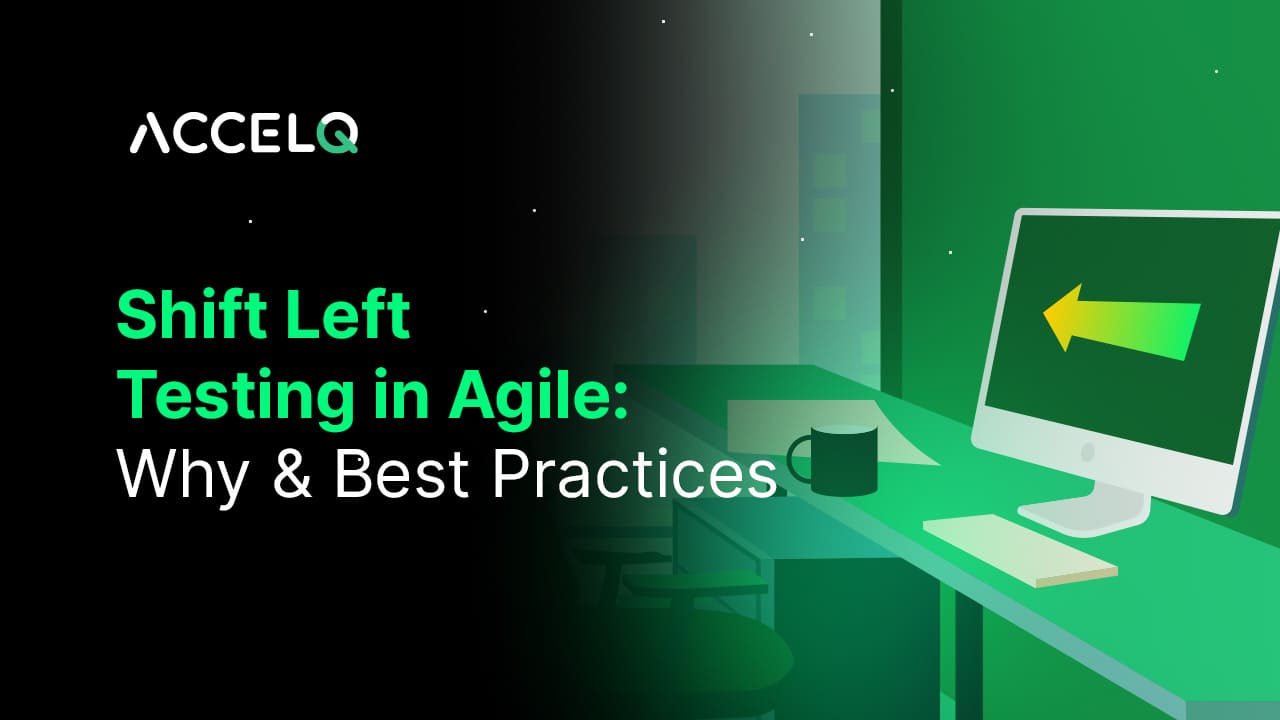 ACCELQ

Shift Left Testing in Agile: Why & Best Practices